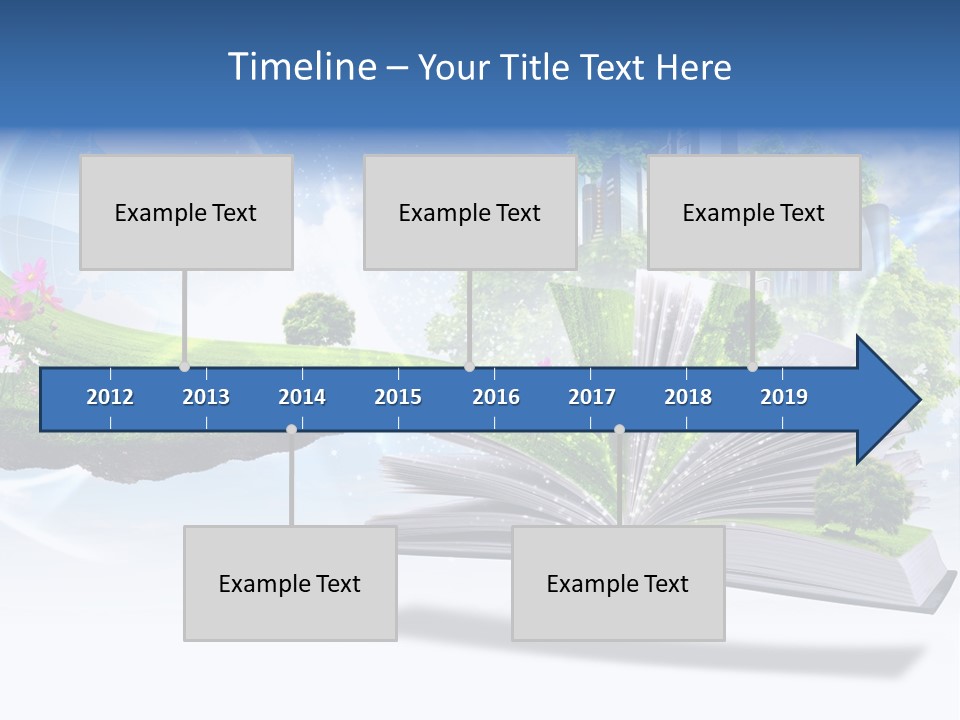 Timeline – Your Title Text Here

Example Text

Example Text

Example Text

2012 2013 2014 2015 2016 2017 2018 2019

Example Text

Example Text